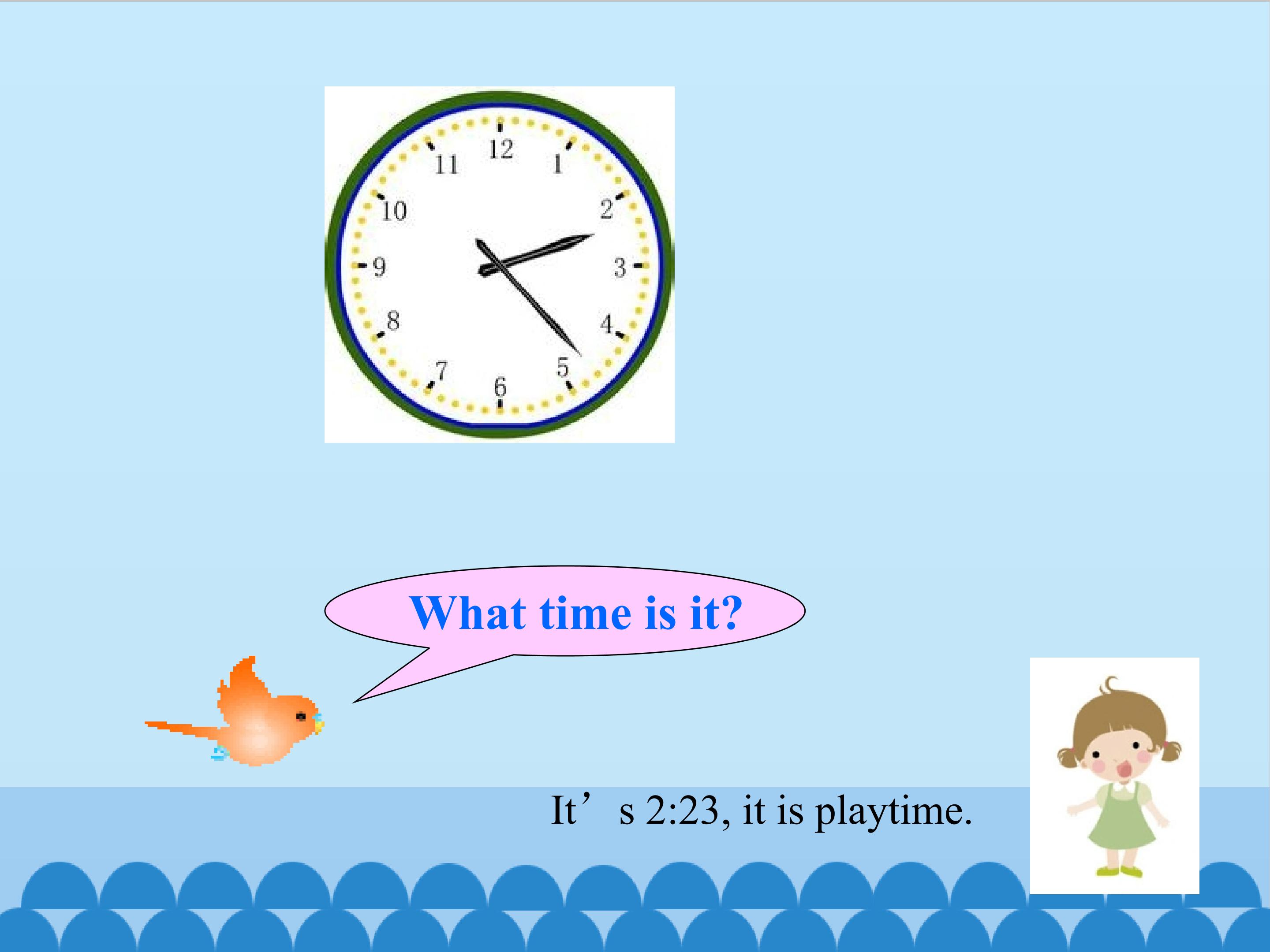 12
1
2
3
4
5
6
7
8
9
10
11

What time is it?

It’s 2:23, it is playtime.